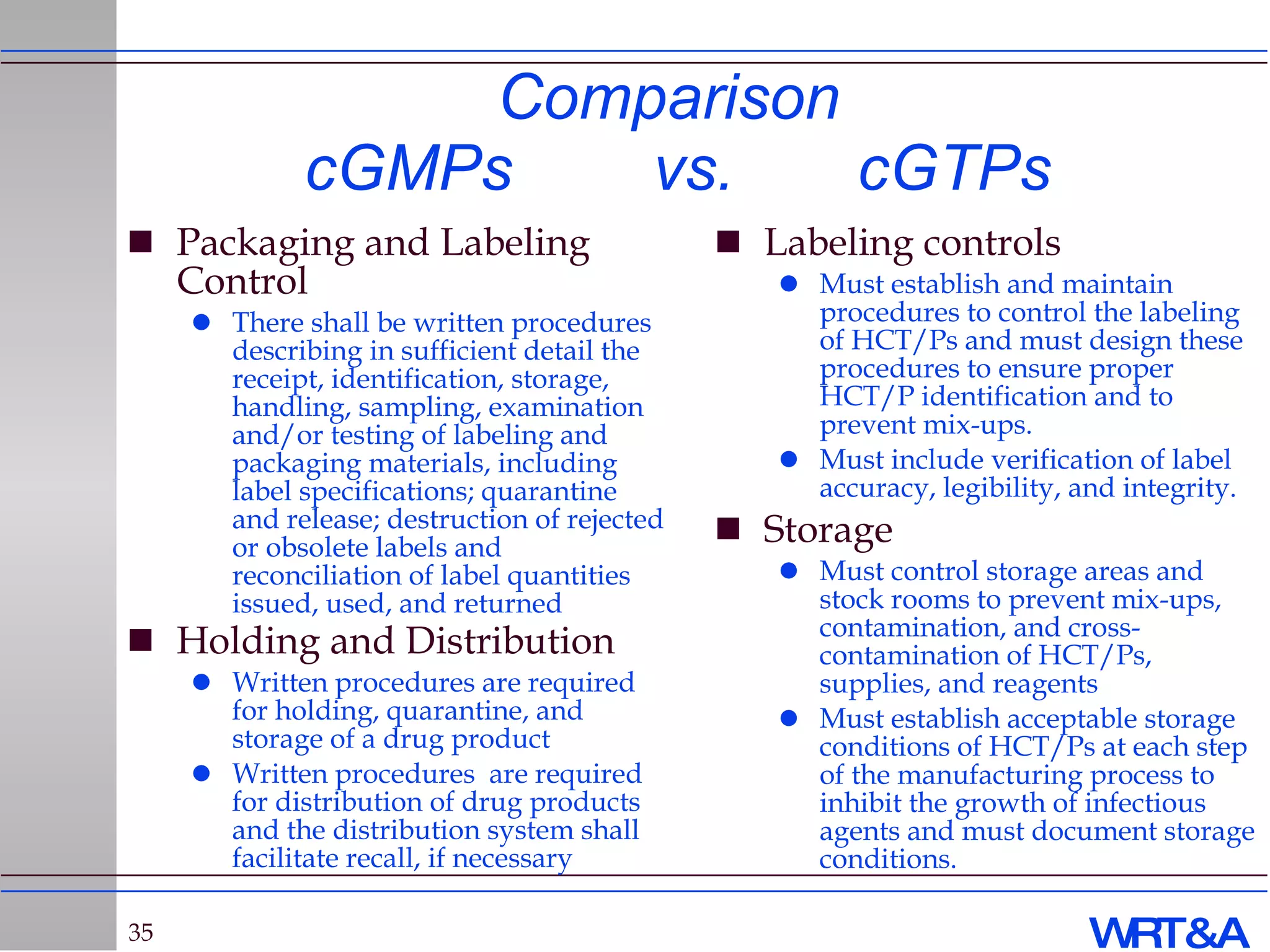 Comparison
cGMPs vs. cGTPs

■ Packaging and Labeling Control
● There shall be written procedures describing in sufficient detail the receipt, identification, storage, handling, sampling, examination and/or testing of labeling and packaging materials, including label specifications; quarantine and release; destruction of rejected or obsolete labels and reconciliation of label quantities issued, used, and returned

■ Holding and Distribution
● Written procedures are required for holding, quarantine, and storage of a drug product
● Written procedures are required for distribution of drug products and the distribution system shall facilitate recall, if necessary

■ Labeling controls
● Must establish and maintain procedures to control the labeling of HCT/Ps and must design these procedures to ensure proper HCT/P identification and to prevent mix-ups.
● Must include verification of label accuracy, legibility, and integrity.

■ Storage
● Must control storage areas and stock rooms to prevent mix-ups, contamination, and cross-contamination of HCT/Ps, supplies, and reagents
● Must establish acceptable storage conditions of HCT/Ps at each step of the manufacturing process to inhibit the growth of infectious agents and must document storage conditions.

35
WRT&A